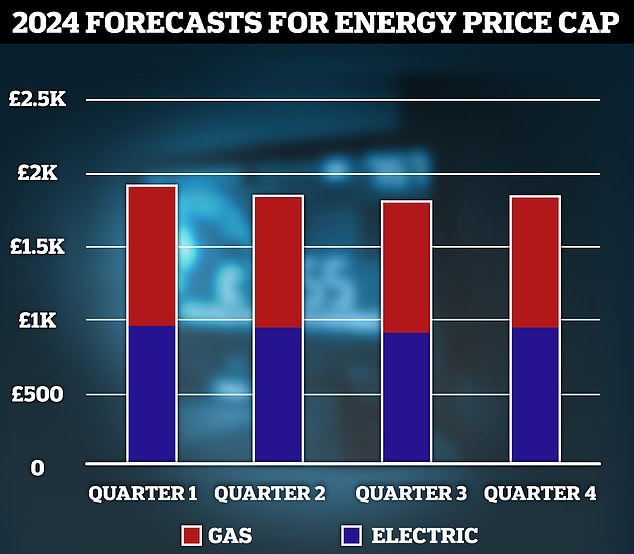 2024 FORECASTS FOR ENERGY PRICE CAP

£2.5K
£2K
£1.5K
£1K
£500
0

QUARTER 1 QUARTER 2 QUARTER 3 QUARTER 4

GAS ELECTRIC